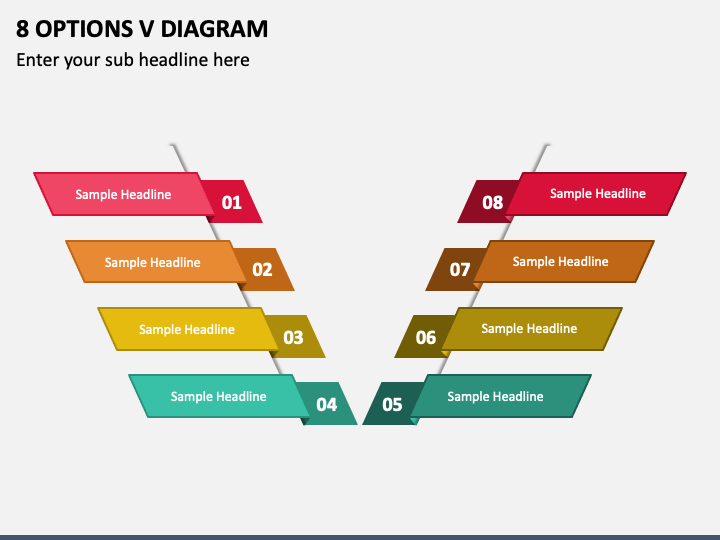 8 OPTIONS V DIAGRAM

Enter your sub headline here

Sample Headline 01

Sample Headline 02

Sample Headline 03

Sample Headline 04

05 Sample Headline

06 Sample Headline

07 Sample Headline

08 Sample Headline